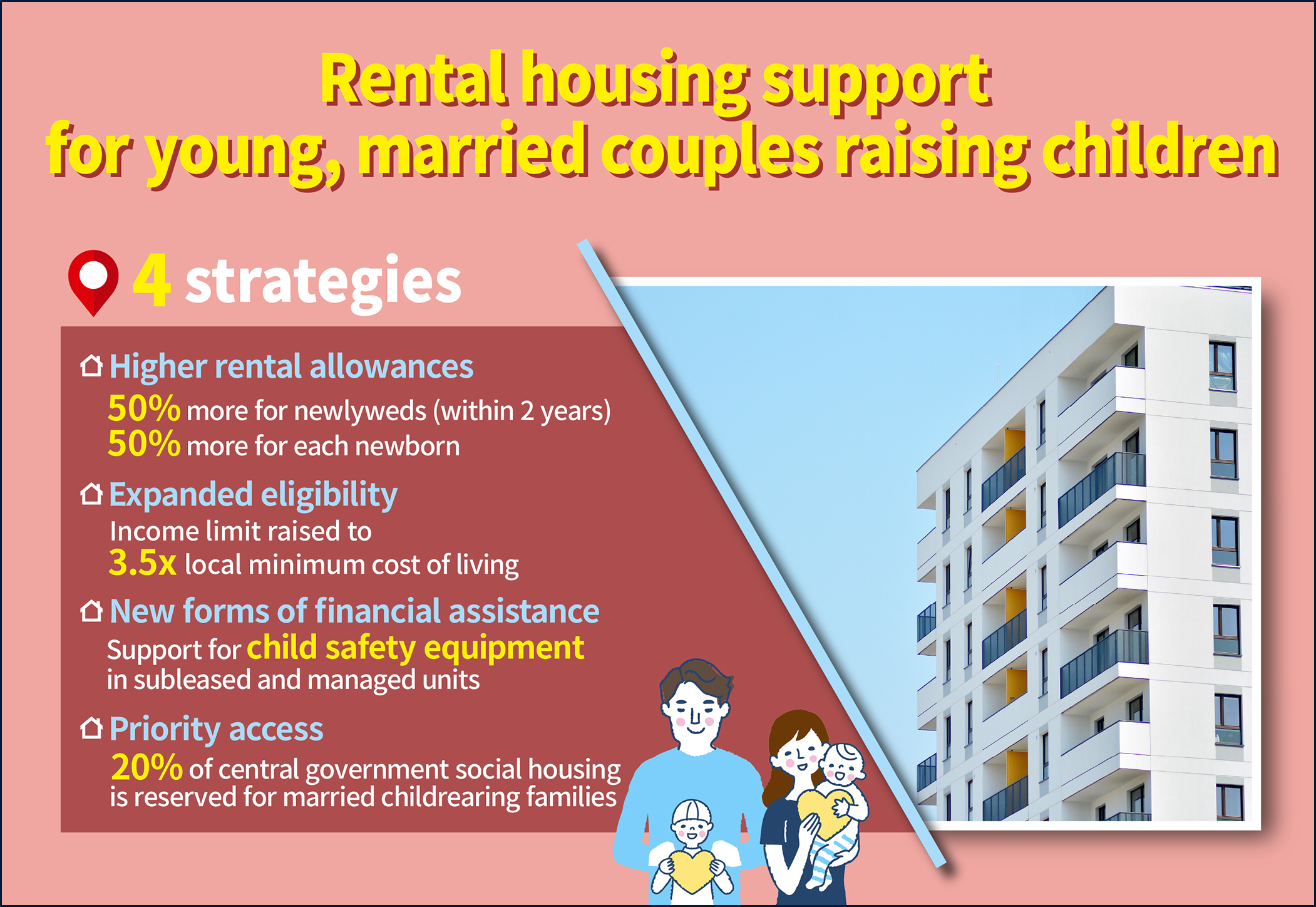 Rental housing support
for young, married couples raising children

4 strategies

Higher rental allowances
50% more for newlyweds (within 2 years)
50% more for each newborn

Expanded eligibility
Income limit raised to
3.5x local minimum cost of living

New forms of financial assistance
Support for child safety equipment in subleased and managed units

Priority access
20% of central government social housing is reserved for married childrearing families